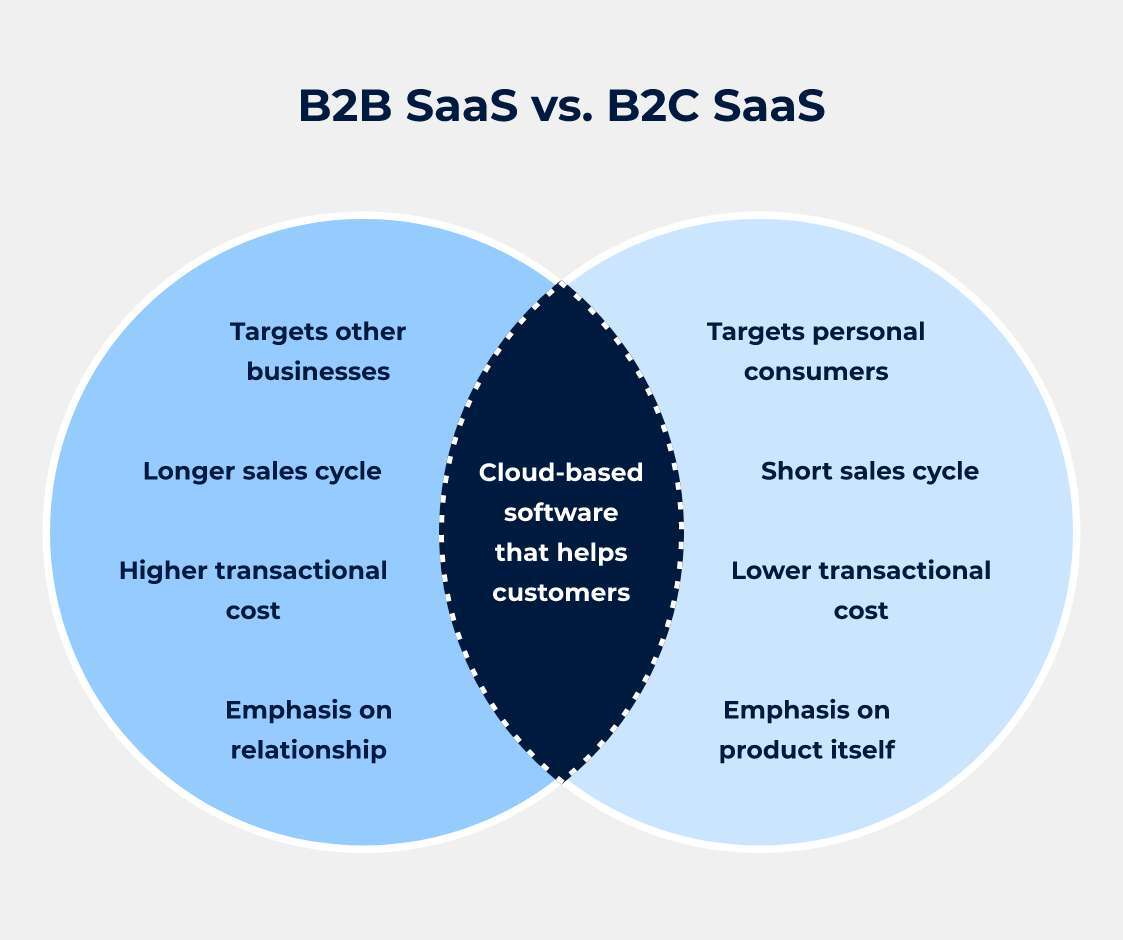 B2B SaaS vs. B2C SaaS

Targets other businesses

Longer sales cycle

Higher transactional cost

Emphasis on relationship

Cloud-based software that helps customers

Targets personal consumers

Short sales cycle

Lower transactional cost

Emphasis on product itself